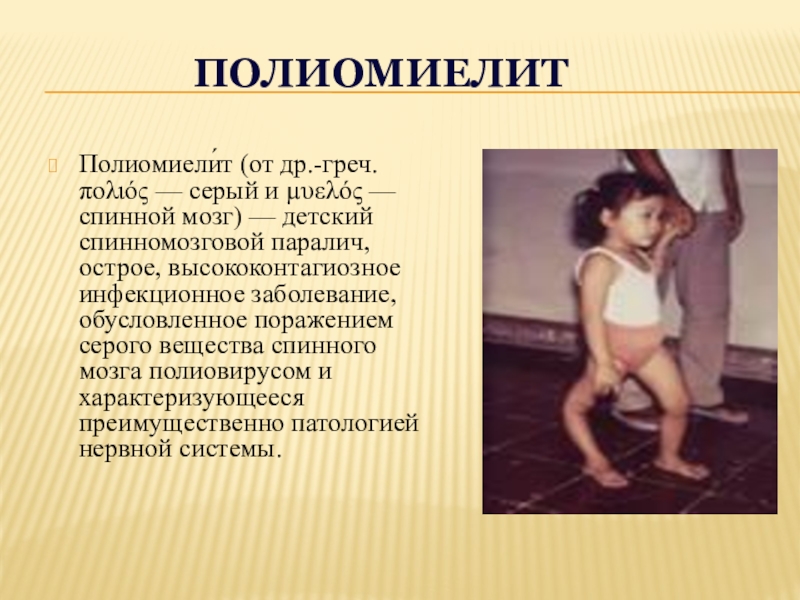 ПОЛИОМИЕЛИТ

Полиомиели́т (от др.-греч. πολιός — серый и μυελός — спинной мозг) — детский спинномозговой паралич, острое, высококонтагиозное инфекционное заболевание, обусловленное поражением серого вещества спинного мозга полиовирусом и характеризующееся преимущественно патологией нервной системы.